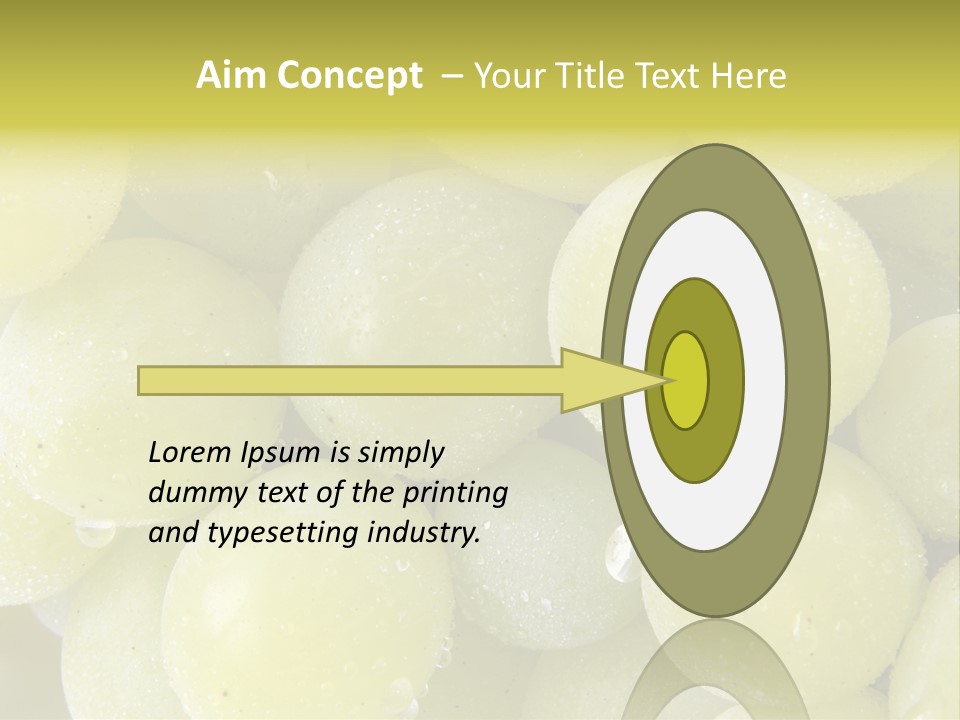 Aim Concept – Your Title Text Here

Lorem Ipsum is simply dummy text of the printing and typesetting industry.